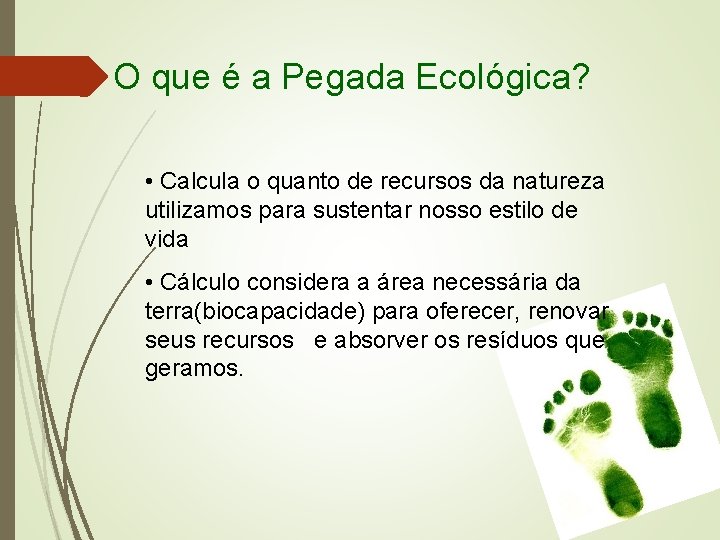 O que é a Pegada Ecológica?

• Calcula o quanto de recursos da natureza utilizamos para sustentar nosso estilo de vida

• Cálculo considera a área necessária da terra(biocapacidade) para oferecer, renovar seus recursos e absorver os resíduos que geramos.